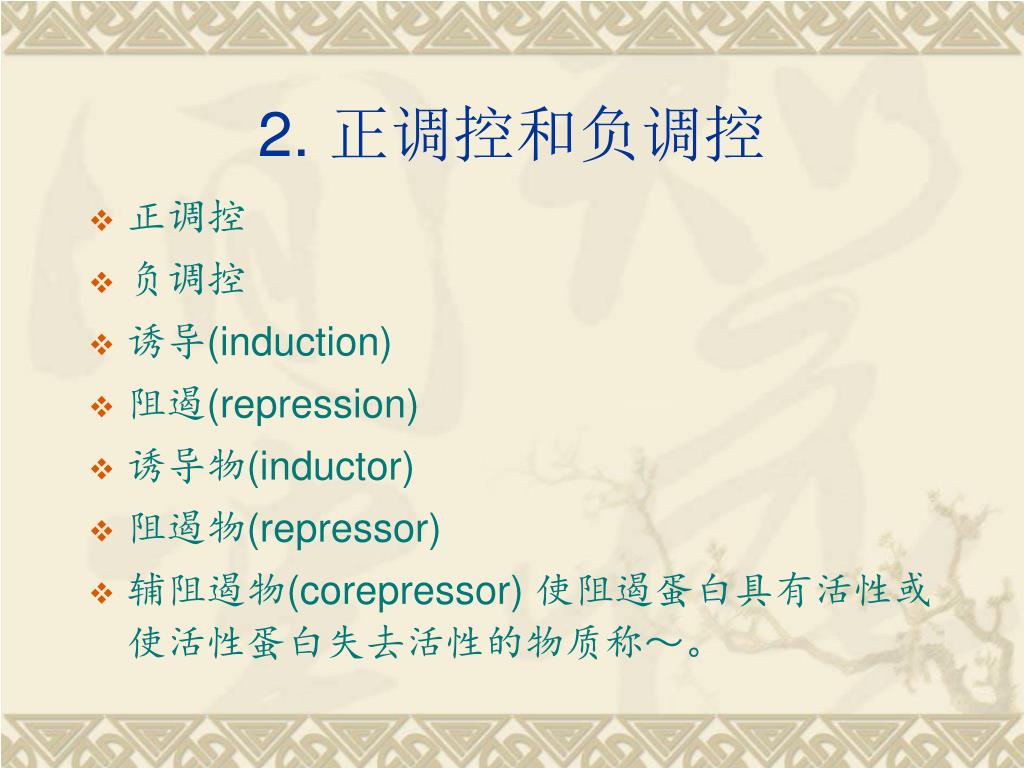 2. 正调控和负调控

❖ 正调控
❖ 负调控
❖ 诱导(induction)
❖ 阻遏(repression)
❖ 诱导物(inductor)
❖ 阻遏物(repressor)
❖ 辅阻遏物(corepressor) 使阻遏蛋白具有活性或使活性蛋白失去活性的物质称～。